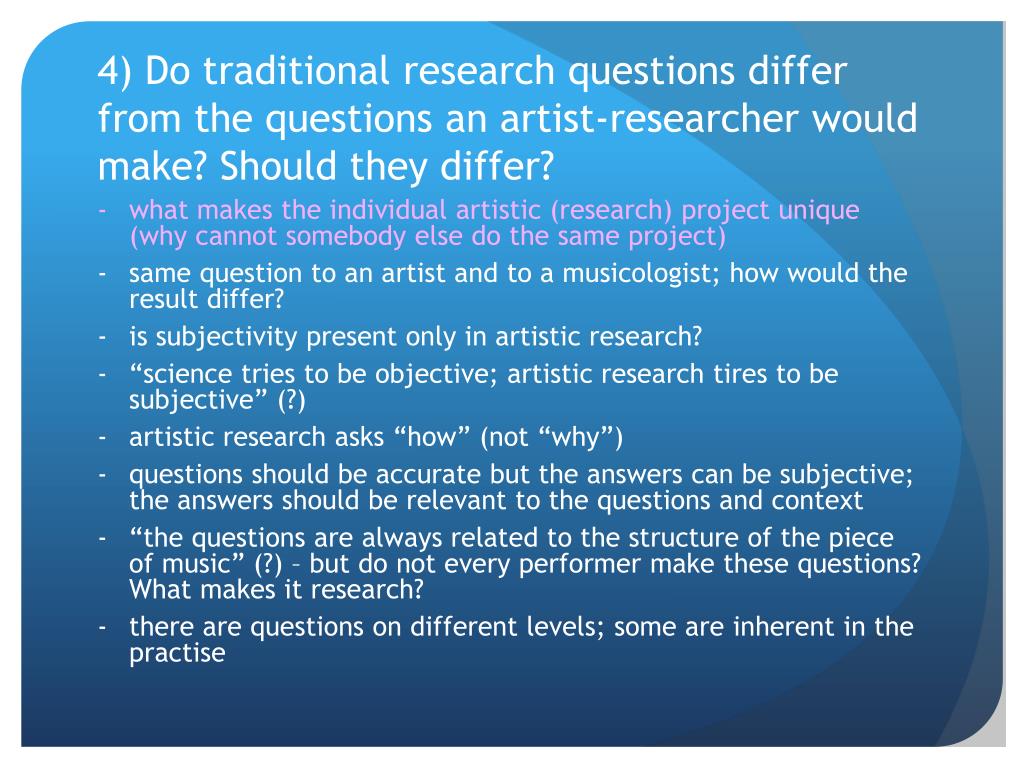 4) Do traditional research questions differ from the questions an artist-researcher would make? Should they differ?

- what makes the individual artistic (research) project unique (why cannot somebody else do the same project)
- same question to an artist and to a musicologist; how would the result differ?
- is subjectivity present only in artistic research?
- “science tries to be objective; artistic research tires to be subjective” (?)
- artistic research asks “how” (not “why”)
- questions should be accurate but the answers can be subjective; the answers should be relevant to the questions and context
- “the questions are always related to the structure of the piece of music” (?) – but do not every performer make these questions? What makes it research?
- there are questions on different levels; some are inherent in the practise